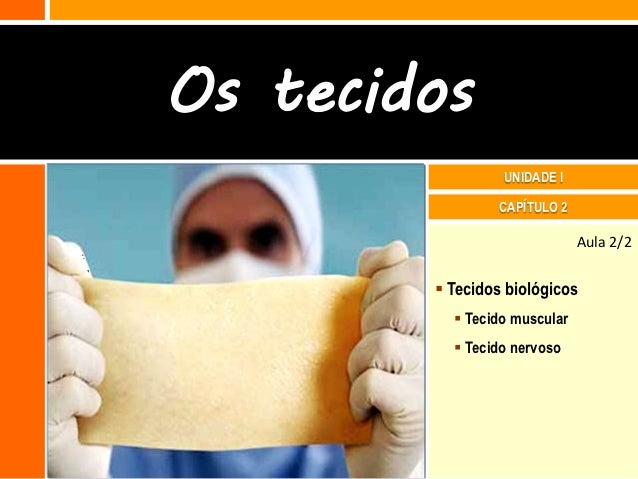 Os tecidos

UNIDADE I

CAPÍTULO 2

Aula 2/2

▪ Tecidos biológicos
▪ Tecido muscular
▪ Tecido nervoso